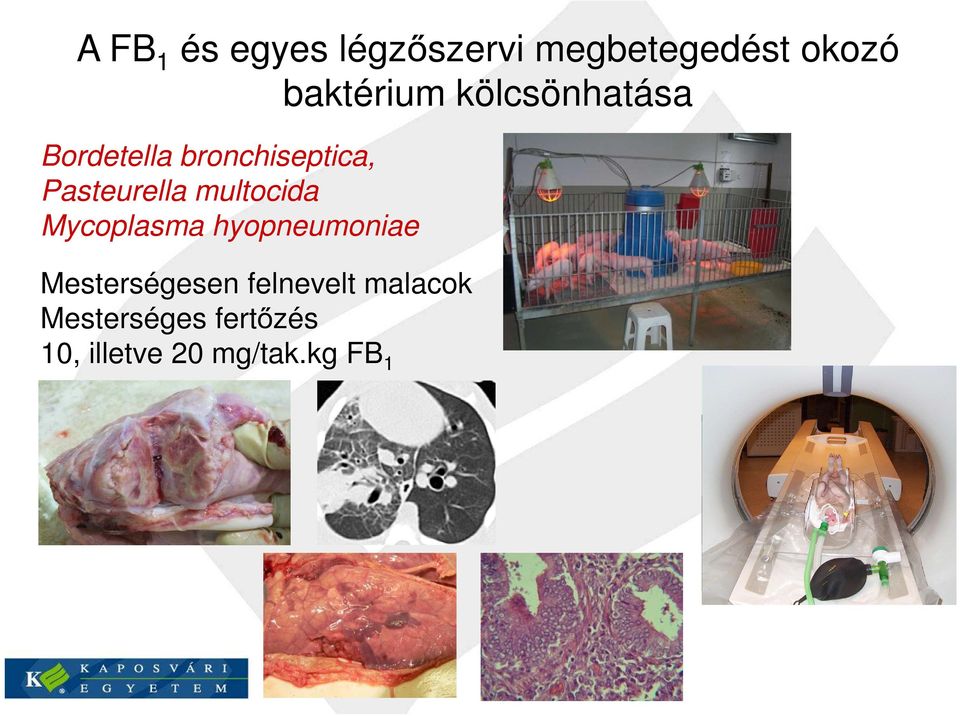 A $FB_1$ és egyes légzőszervi megbetegedést okozó baktérium kölcsönhatása

Bordetella bronchiseptica,
Pasteurella multocida
Mycoplasma hyopneumoniae

Mesterségesen felnevelt malacok
Mesterséges fertőzés
10, illetve 20 mg/tak.kg $FB_1$

K KAPOSVÁRI EGYETEM